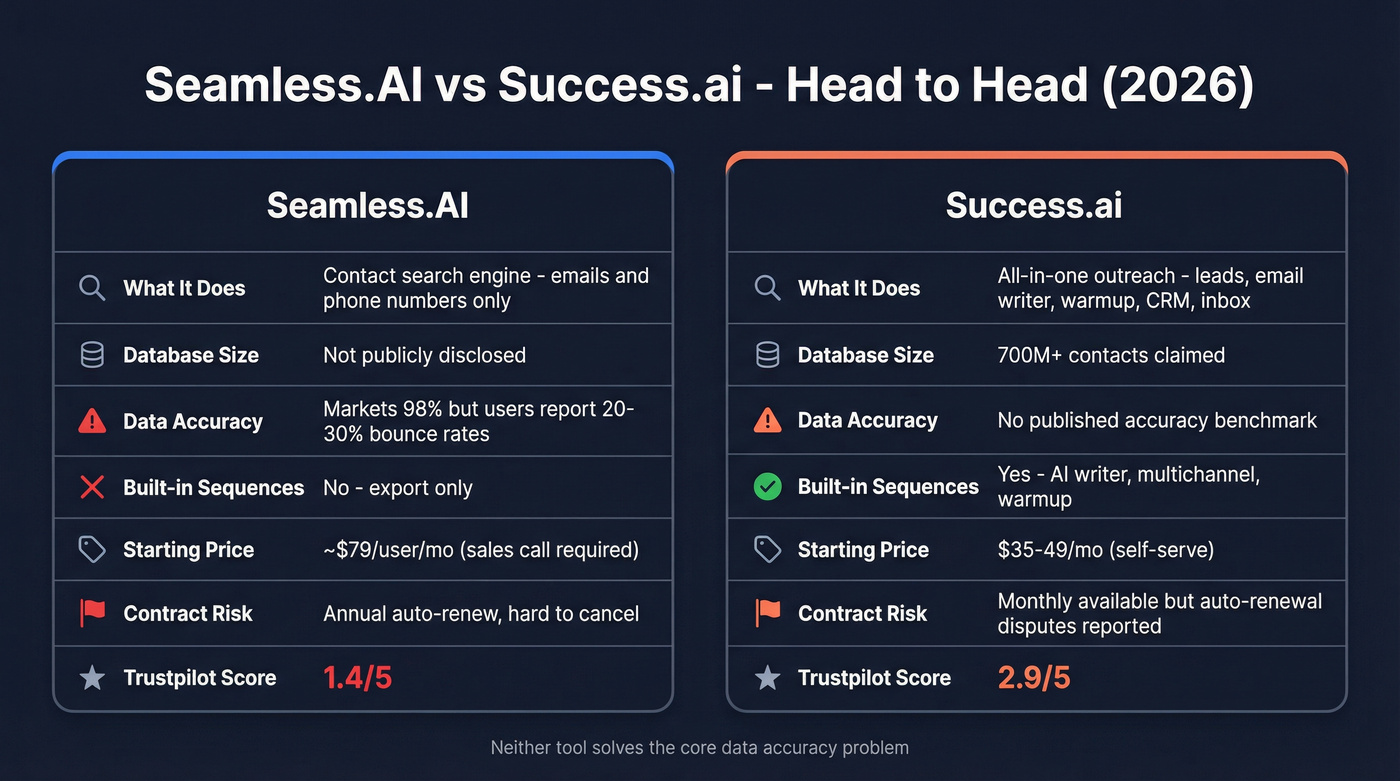 Seamless.AI vs Success.ai - Head to Head (2026)

Seamless.AI

| | |
|---|---|
| What It Does | Contact search engine - emails and phone numbers only |
| Database Size | Not publicly disclosed |
| Data Accuracy | Markets 98% but users report 20-30% bounce rates |
| Built-in Sequences | No - export only |
| Starting Price | ~$79/user/mo (sales call required) |
| Contract Risk | Annual auto-renew, hard to cancel |
| Trustpilot Score | 1.4/5 |

Success.ai

| | |
|---|---|
| What It Does | All-in-one outreach - leads, email writer, warmup, CRM, inbox |
| Database Size | 700M+ contacts claimed |
| Data Accuracy | No published accuracy benchmark |
| Built-in Sequences | Yes - AI writer, multichannel, warmup |
| Starting Price | $35-49/mo (self-serve) |
| Contract Risk | Monthly available but auto-renewal disputes reported |
| Trustpilot Score | 2.9/5 |

Neither tool solves the core data accuracy problem